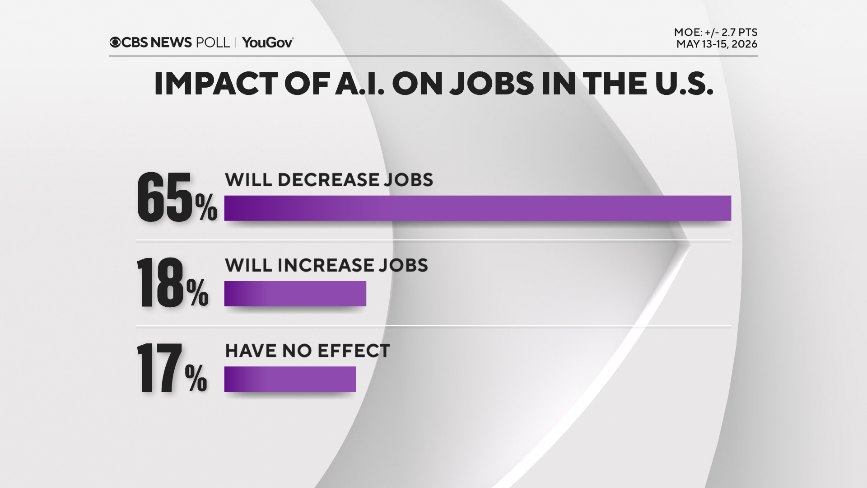 CBS NEWS POLL | YouGov

MOE: +/- 2.7 PTS
MAY 13-15, 2026

IMPACT OF A.I. ON JOBS IN THE U.S.

65% WILL DECREASE JOBS

18% WILL INCREASE JOBS

17% HAVE NO EFFECT